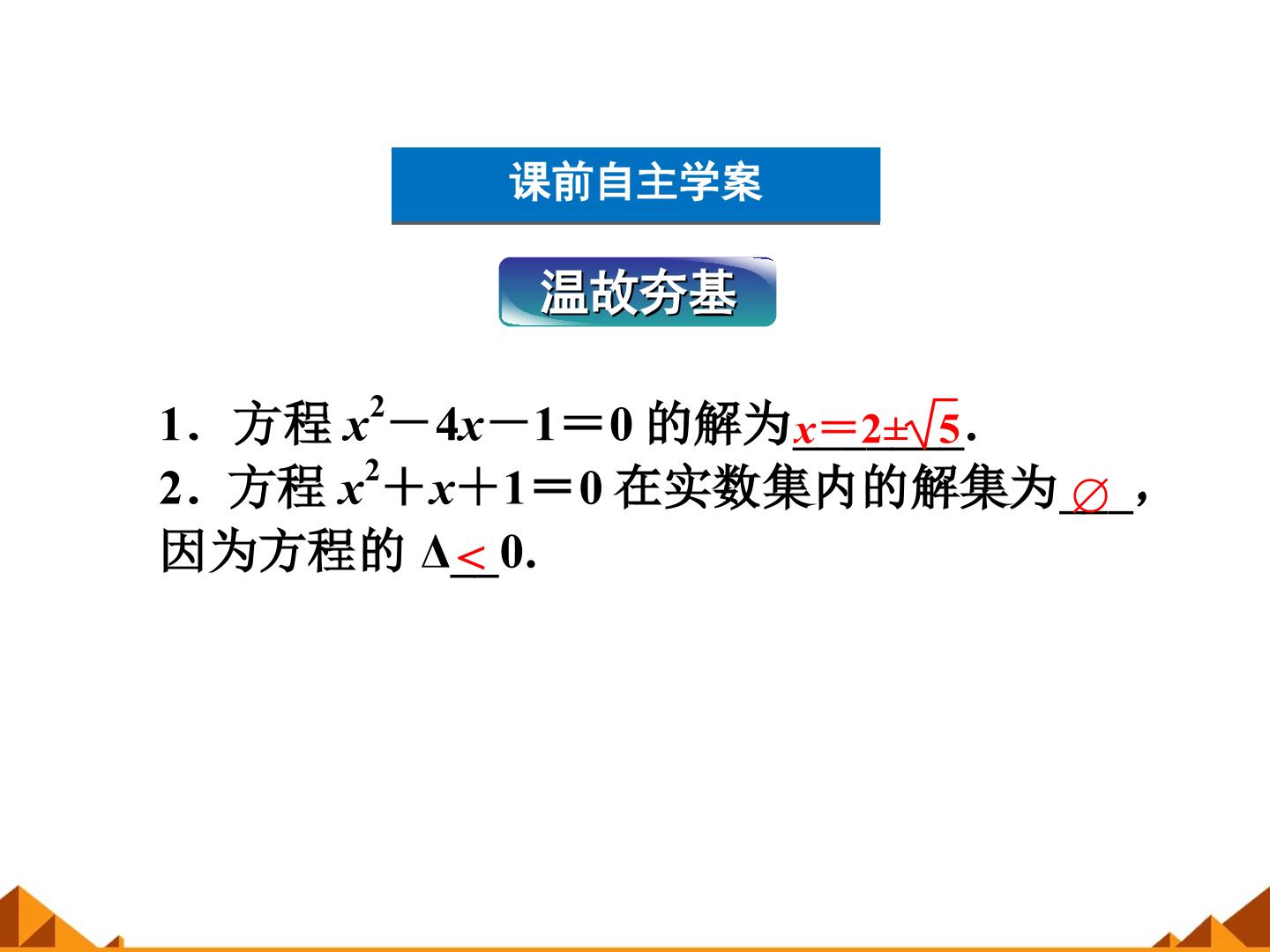 课前自主学案

温故夯基

1．方程$x^2-4x-1=0$的解为$x=2\pm\sqrt{5}$.

2．方程$x^2+x+1=0$在实数集内的解集为$\varnothing$，因为方程的$\Delta<0$.